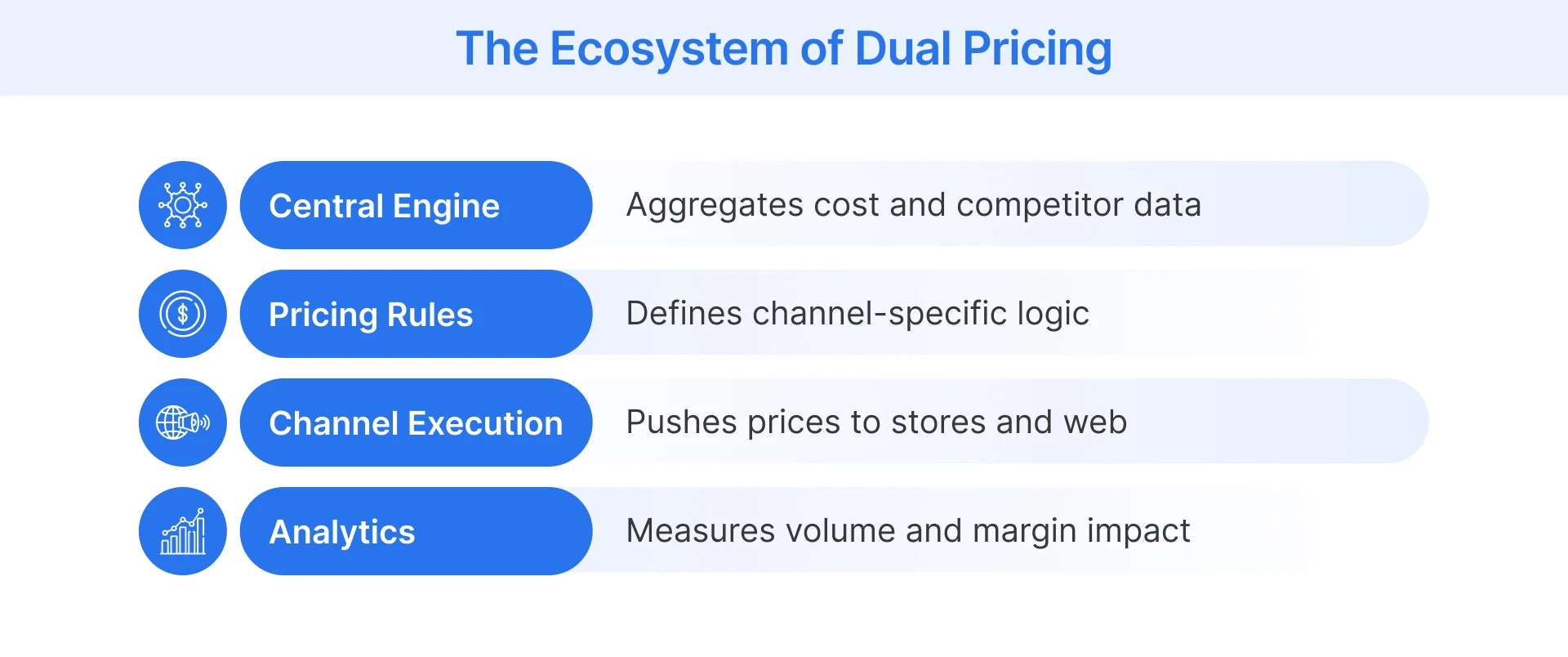 The Ecosystem of Dual Pricing

Central Engine
Aggregates cost and competitor data

Pricing Rules
Defines channel-specific logic

Channel Execution
Pushes prices to stores and web

Analytics
Measures volume and margin impact